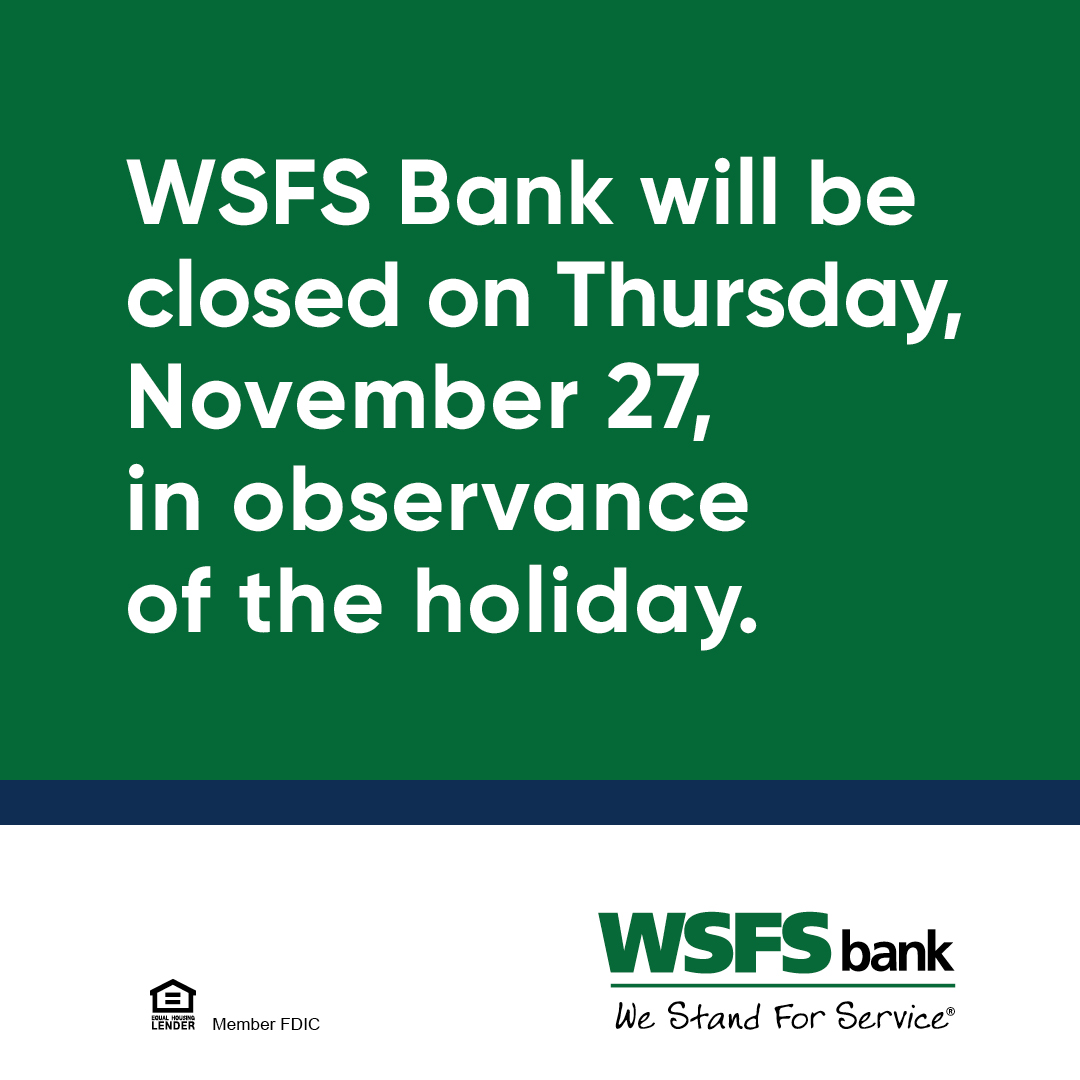 WSFS Bank will be closed on Thursday, November 27, in observance of the holiday.

EQUAL HOUSING LENDER Member FDIC

WSFS bank
We Stand For Service®